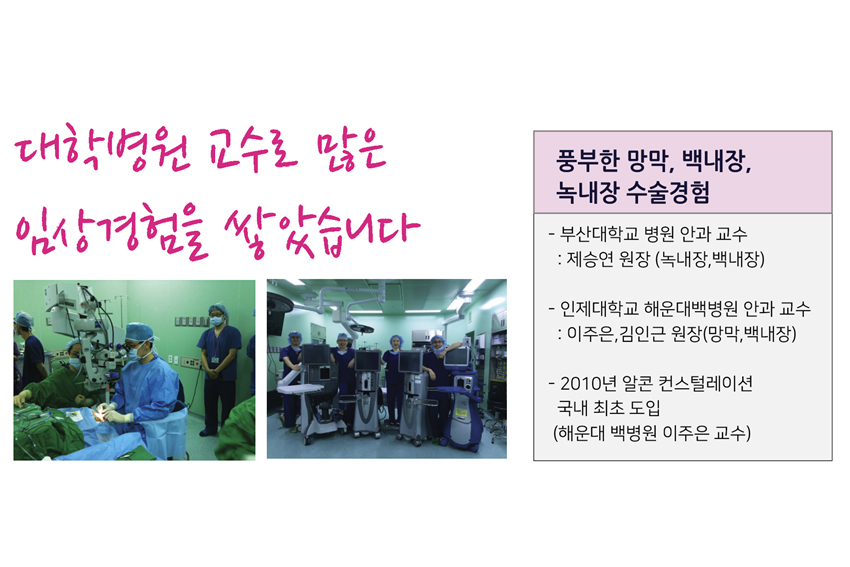 대학병원 교수로 많은

임상경험을 쌓았습니다

풍부한 망막, 백내장, 녹내장 수술경험

- 부산대학교 병원 안과 교수
: 제승연 원장 (녹내장,백내장)

- 인제대학교 해운대백병원 안과 교수
: 이주은,김인근 원장(망막,백내장)

- 2010년 알콘 컨스털레이션 국내 최초 도입
(해운대 백병원 이주은 교수)